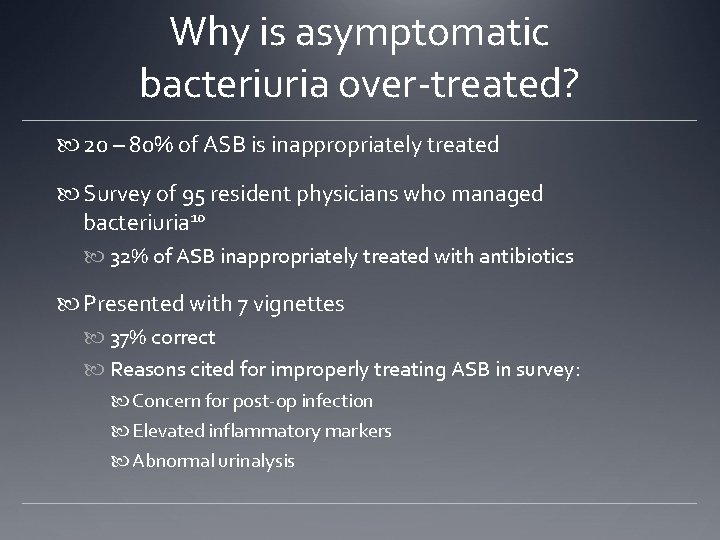 Why is asymptomatic bacteriuria over-treated?

20 – 80% of ASB is inappropriately treated

Survey of 95 resident physicians who managed bacteriuria$^{10}$

32% of ASB inappropriately treated with antibiotics

Presented with 7 vignettes

37% correct

Reasons cited for improperly treating ASB in survey:

Concern for post-op infection

Elevated inflammatory markers

Abnormal urinalysis